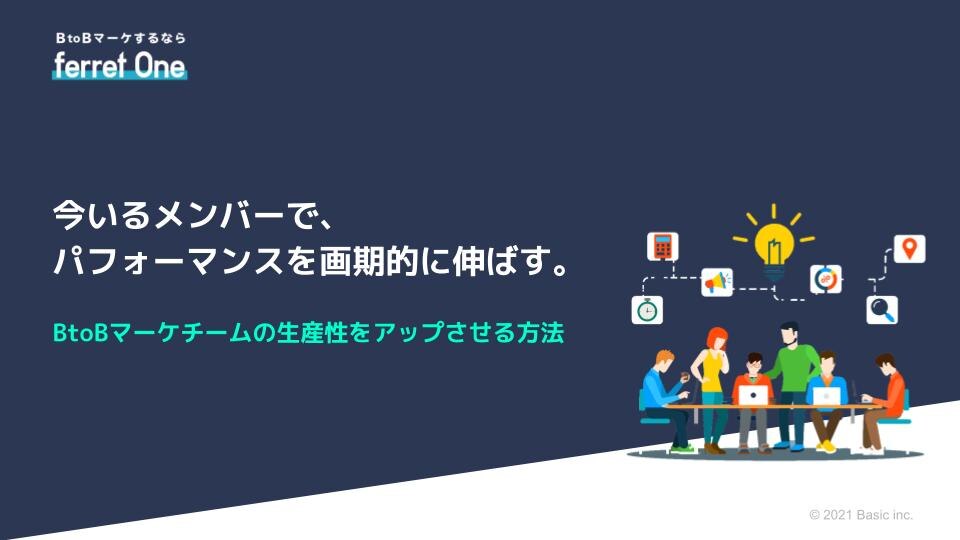 BtoBマーケするなら
ferret One

今いるメンバーで、
パフォーマンスを画期的に伸ばす。

BtoBマーケチームの生産性をアップさせる方法

© 2021 Basic inc.